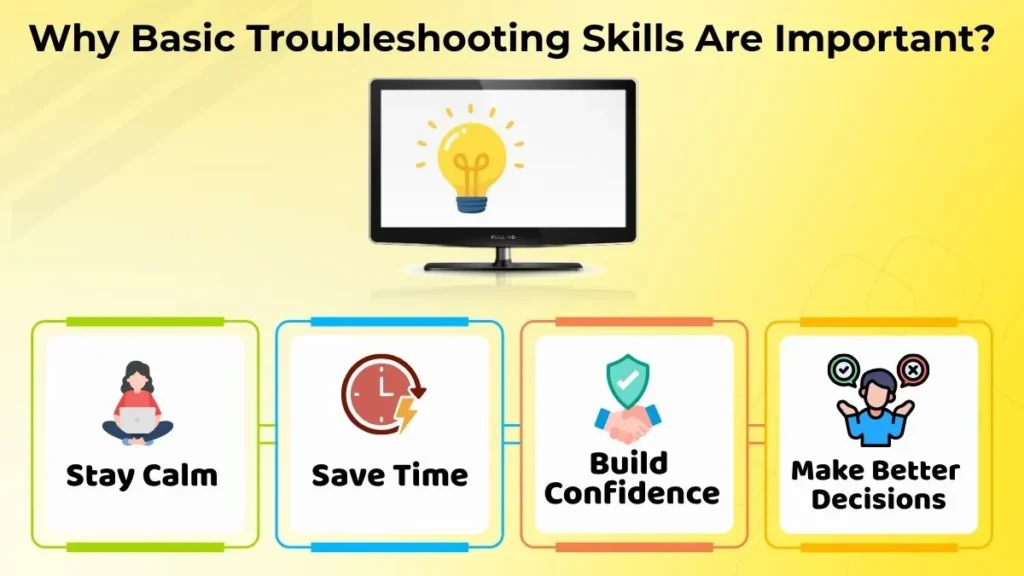 Why Basic Troubleshooting Skills Are Important?

FULL HD

Stay Calm

Save Time

Build Confidence

Make Better Decisions